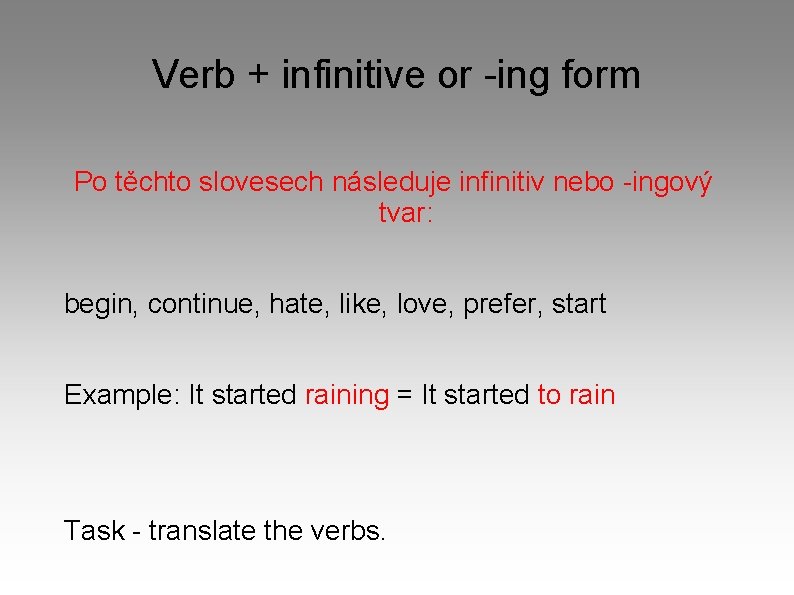 Verb + infinitive or -ing form

Po těchto slovesech následuje infinitiv nebo -ingový tvar:

begin, continue, hate, like, love, prefer, start

Example: It started raining = It started to rain

Task - translate the verbs.